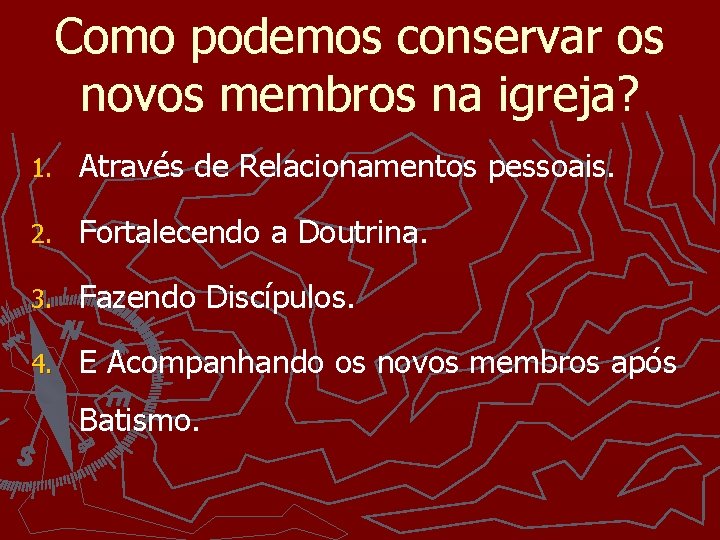 Como podemos conservar os novos membros na igreja?

1. Através de Relacionamentos pessoais.

2. Fortalecendo a Doutrina.

3. Fazendo Discípulos.

4. E Acompanhando os novos membros após Batismo.